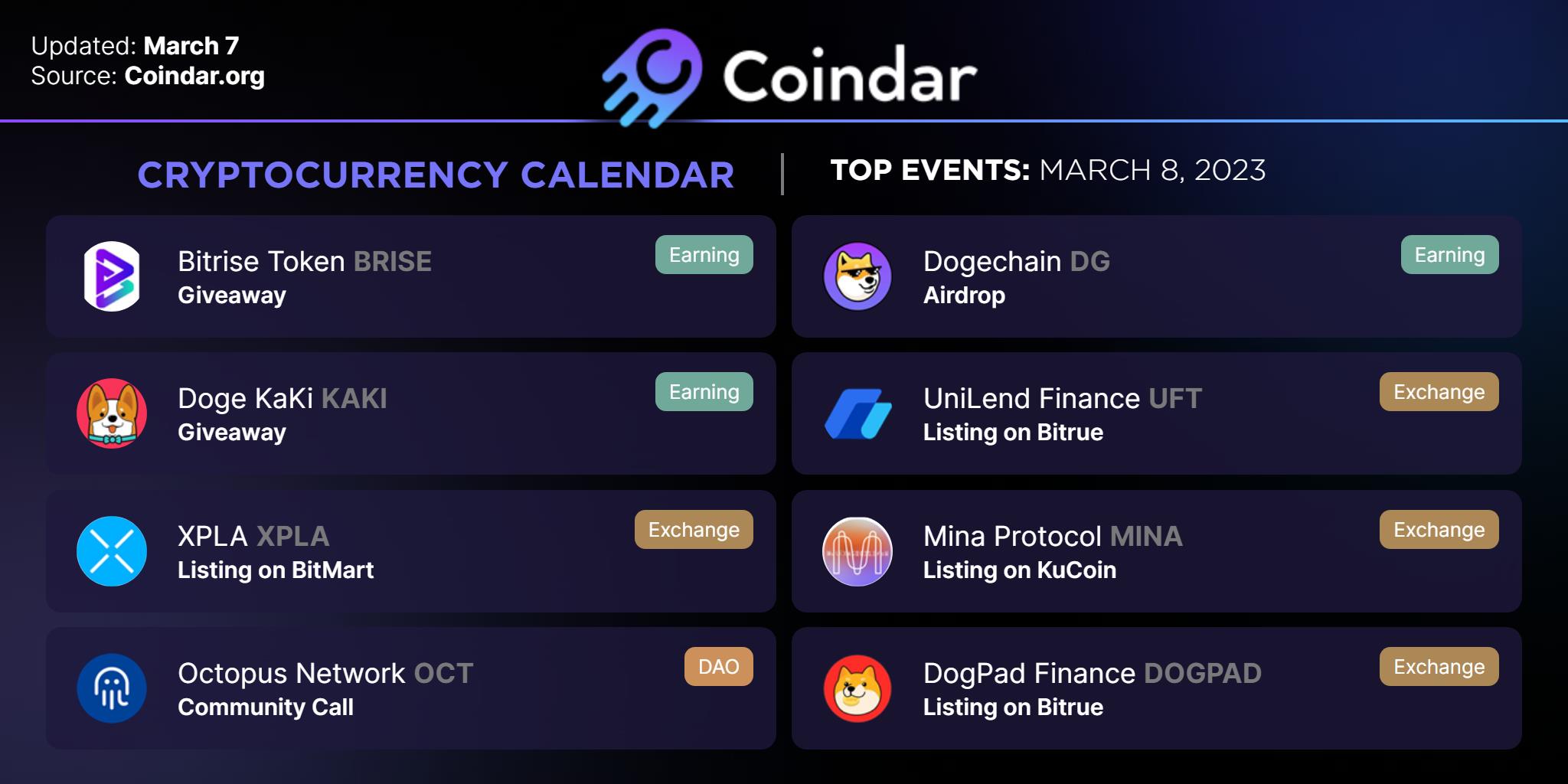 Updated: March 7
Source: Coindar.org

Coindar

CRYPTOCURRENCY CALENDAR

TOP EVENTS: MARCH 8, 2023

Bitrise Token BRISE
Giveaway
Earning

Doge KaKi KAKI
Giveaway
Earning

XPLA XPLA
Listing on BitMart
Exchange

Octopus Network OCT
Community Call
DAO

Dogechain DG
Airdrop
Earning

UniLend Finance UFT
Listing on Bitrue
Exchange

Mina Protocol MINA
Listing on KuCoin
Exchange

DogPad Finance DOGPAD
Listing on Bitrue
Exchange